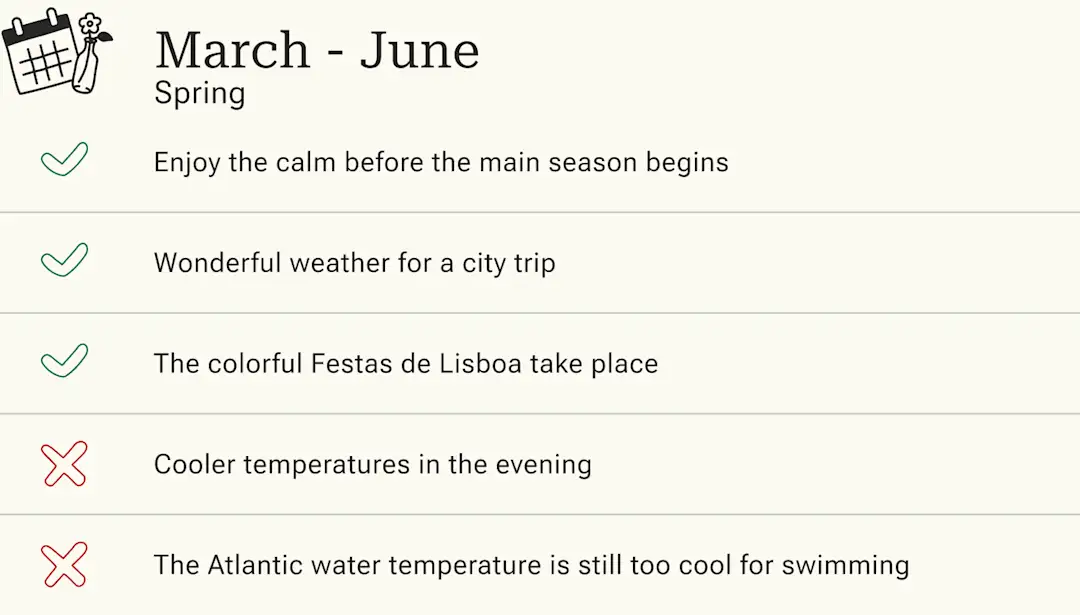 March - June
Spring

Enjoy the calm before the main season begins

Wonderful weather for a city trip

The colorful Festas de Lisboa take place

Cooler temperatures in the evening

The Atlantic water temperature is still too cool for swimming